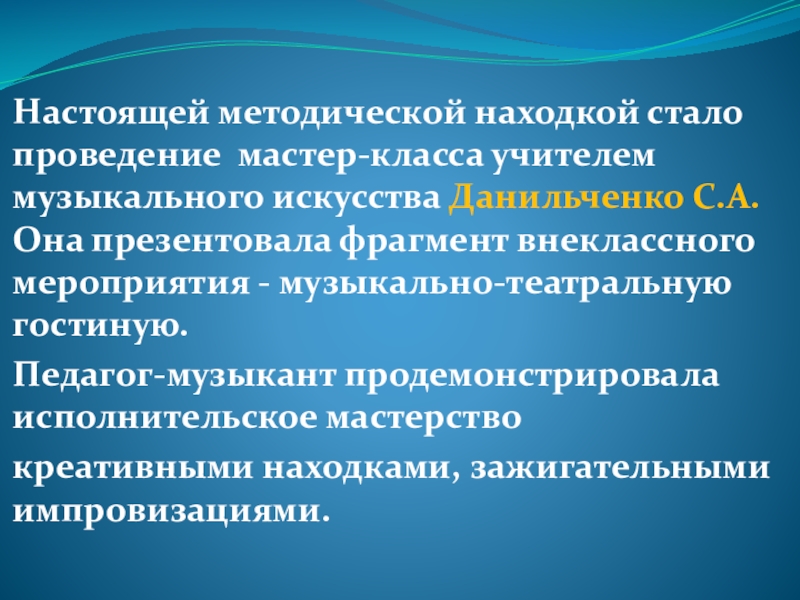 Настоящей методической находкой стало проведение  мастер-класса учителем музыкального искусства Данильченко С.А. Она презентовала фрагмент внеклассного мероприятия - музыкально-театральную гостиную.

Педагог-музыкант продемонстрировала исполнительское мастерство

креативными находками, зажигательными импровизациями.